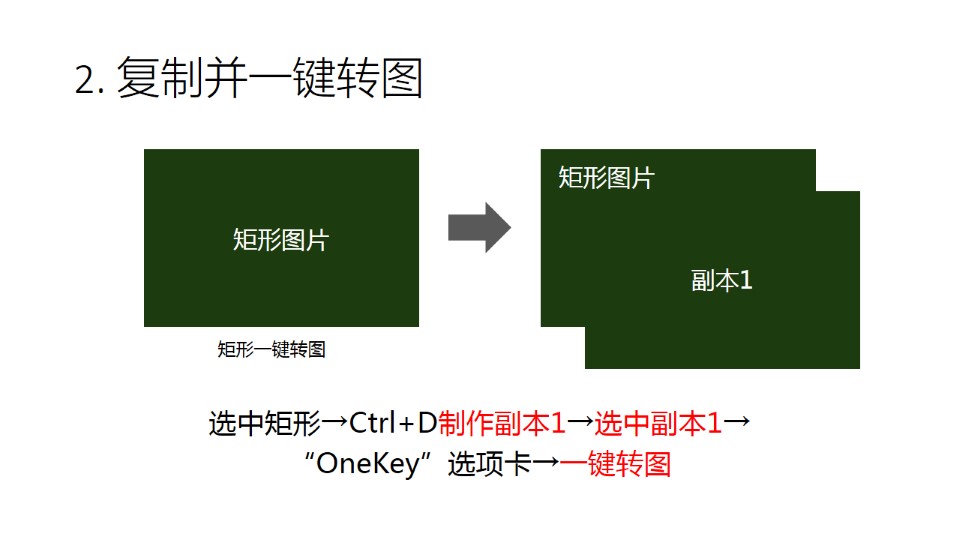 2. 复制并一键转图

矩形图片

矩形一键转图

矩形图片

副本1

选中矩形→Ctrl+D制作副本1→选中副本1→“OneKey”选项卡→一键转图